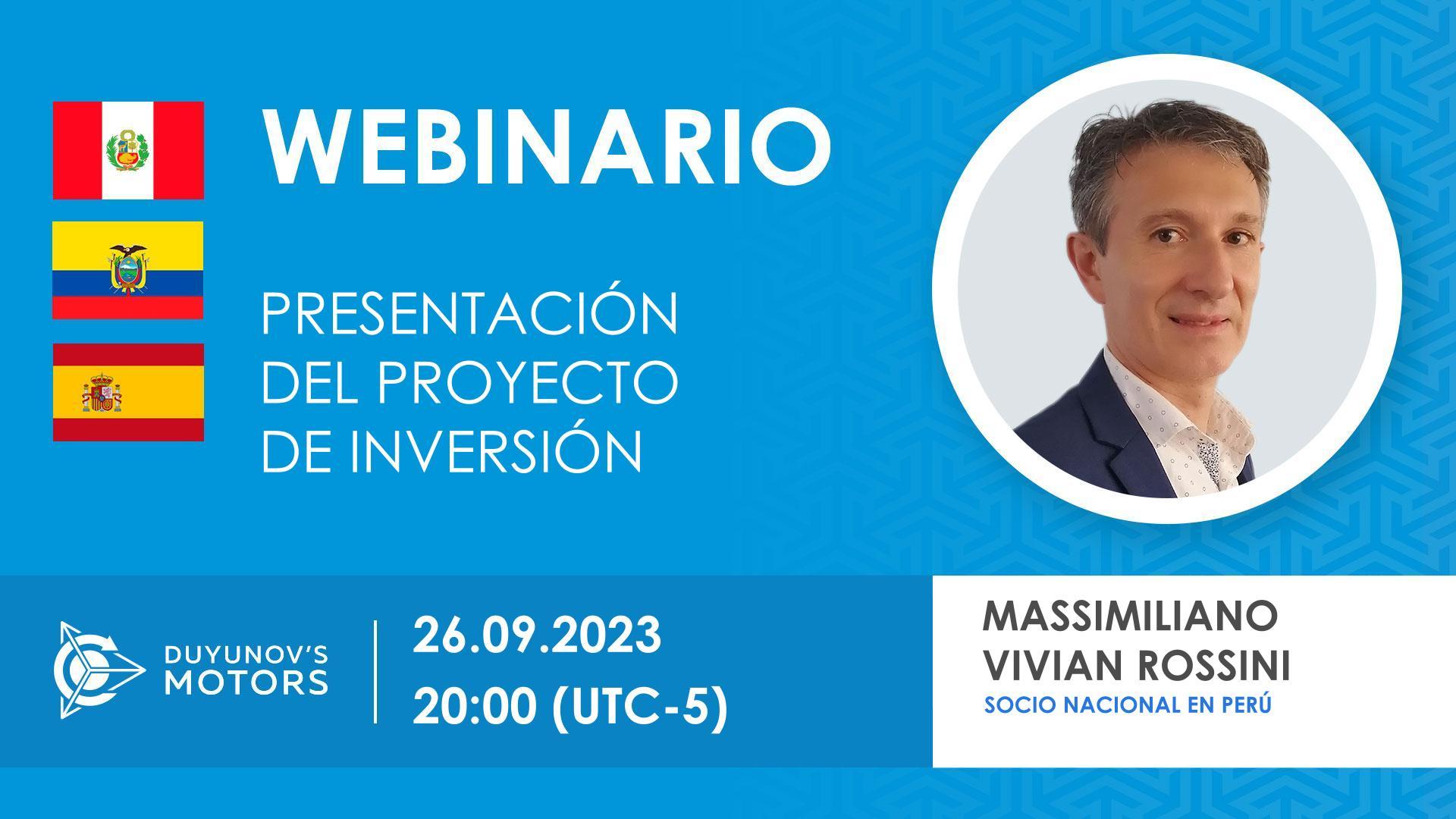 WEBINARIO

PRESENTACIÓN DEL PROYECTO DE INVERSIÓN

DUYUNOV'S MOTORS

26.09.2023
20:00 (UTC-5)

MASSIMILIANO VIVIAN ROSSINI
SOCIO NACIONAL EN PERÚ